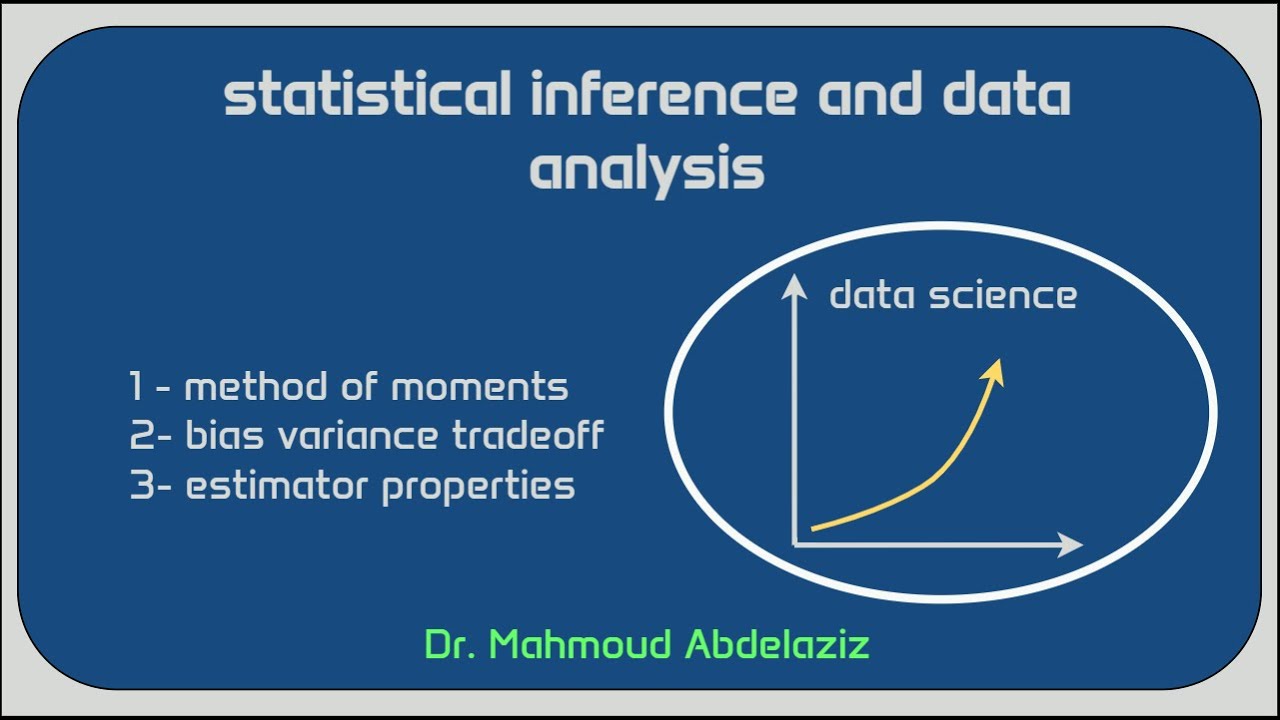 statistical inference and data analysis

1 - method of moments
2- bias variance tradeoff
3- estimator properties

data science

Dr. Mahmoud Abdelaziz